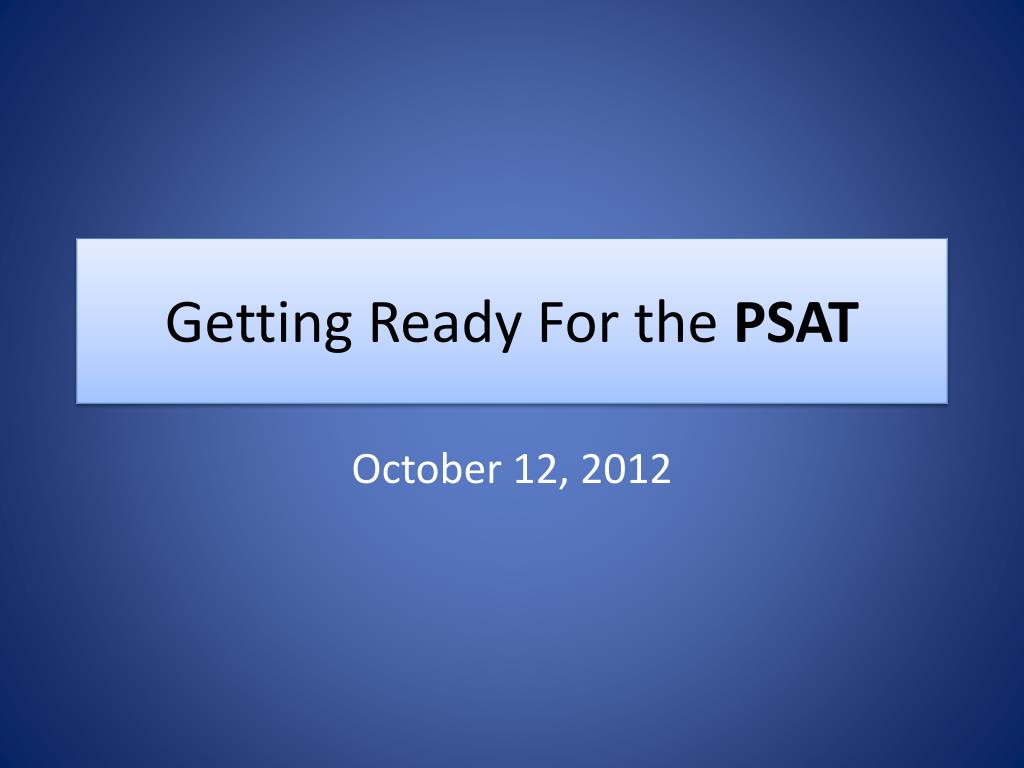 Getting Ready For the PSAT

October 12, 2012